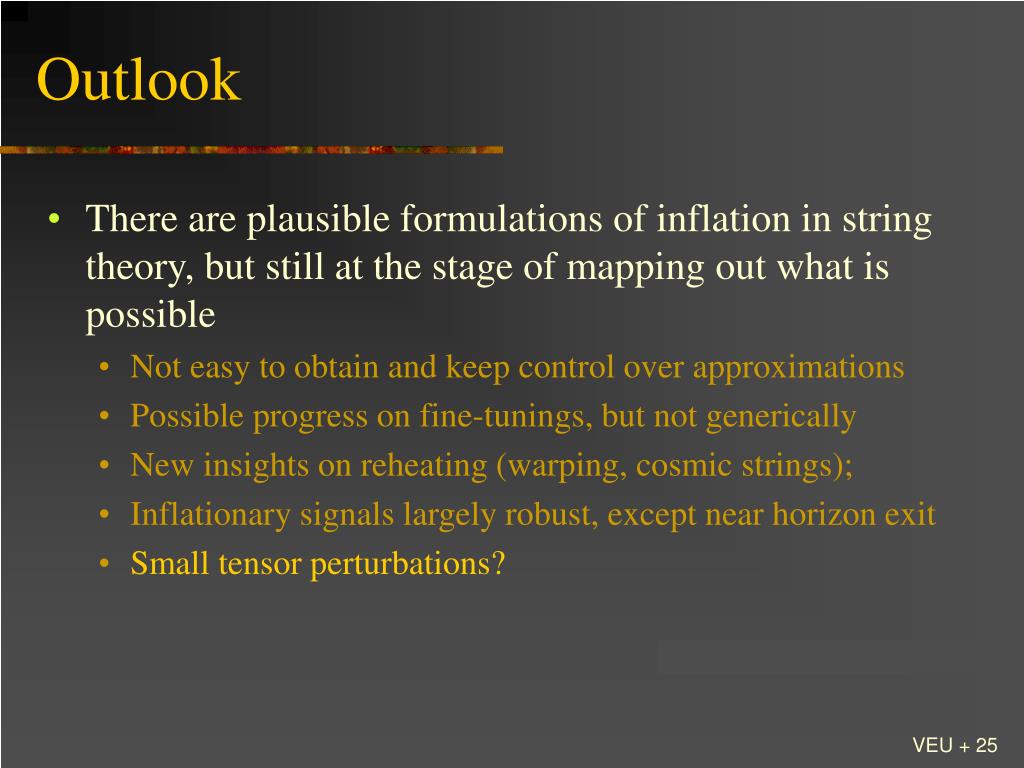 Outlook

• There are plausible formulations of inflation in string theory, but still at the stage of mapping out what is possible
  • Not easy to obtain and keep control over approximations
  • Possible progress on fine-tunings, but not generically
  • New insights on reheating (warping, cosmic strings);
  • Inflationary signals largely robust, except near horizon exit
  • Small tensor perturbations?

VEU + 25